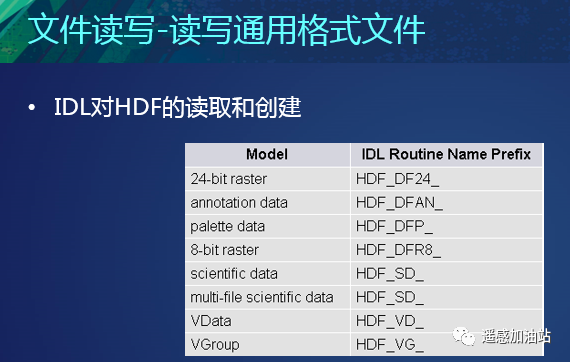 文件读写-读写通用格式文件

• IDL对HDF的读取和创建

| Model | IDL Routine Name Prefix |
|---|---|
| 24-bit raster | HDF_DF24_ |
| annotation data | HDF_DFAN_ |
| palette data | HDF_DFP_ |
| 8-bit raster | HDF_DFR8_ |
| scientific data | HDF_SD_ |
| multi-file scientific data | HDF_SD_ |
| VData | HDF_VD_ |
| VGroup | HDF_VG_ |

遥感加油站